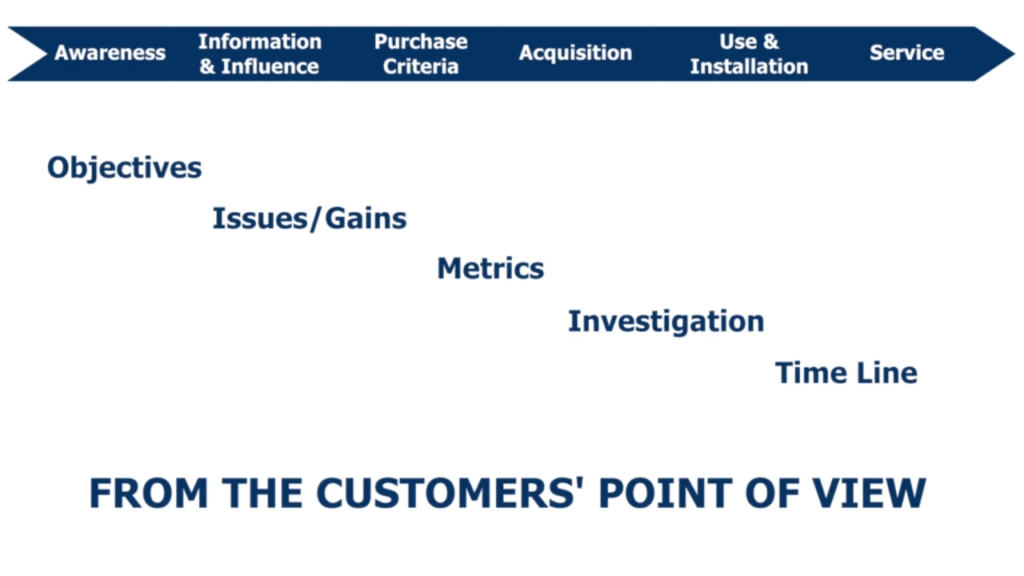 Awareness

Information & Influence

Purchase Criteria

Acquisition

Use & Installation

Service

Objectives

Issues/Gains

Metrics

Investigation

Time Line

FROM THE CUSTOMERS' POINT OF VIEW